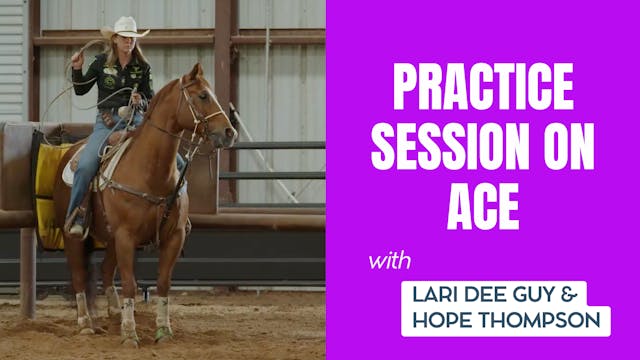 PRACTICE SESSION ON ACE

with

LARI DEE GUY & HOPE THOMPSON